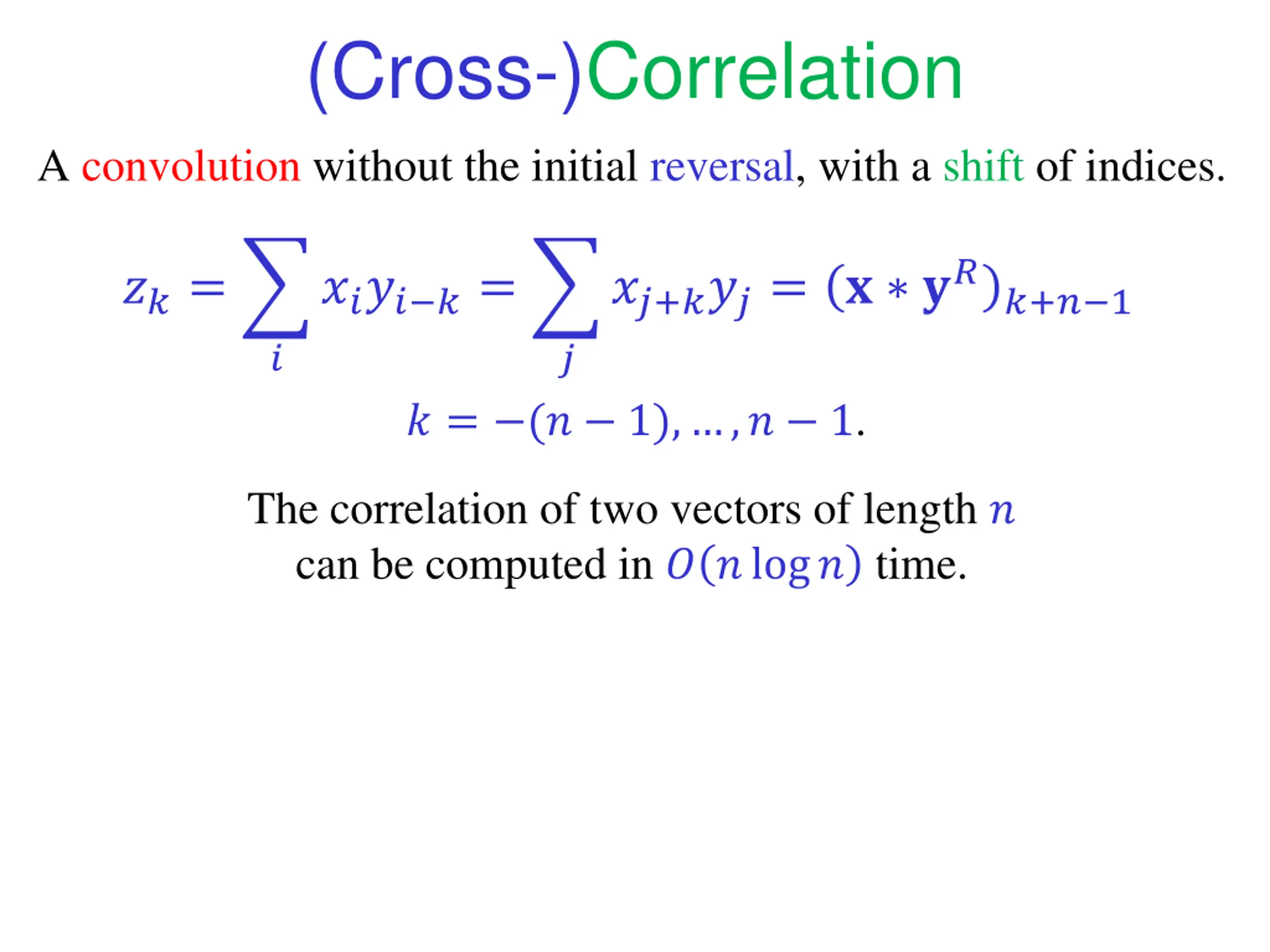 (Cross-)Correlation

A convolution without the initial reversal, with a shift of indices.

$z_k = \sum_i x_i y_{i-k} = \sum_j x_{j+k} y_j = (\mathbf{x} * \mathbf{y}^R)_{k+n-1}$

$k = -(n-1), \ldots, n-1.$

The correlation of two vectors of length $n$ can be computed in $O(n \log n)$ time.